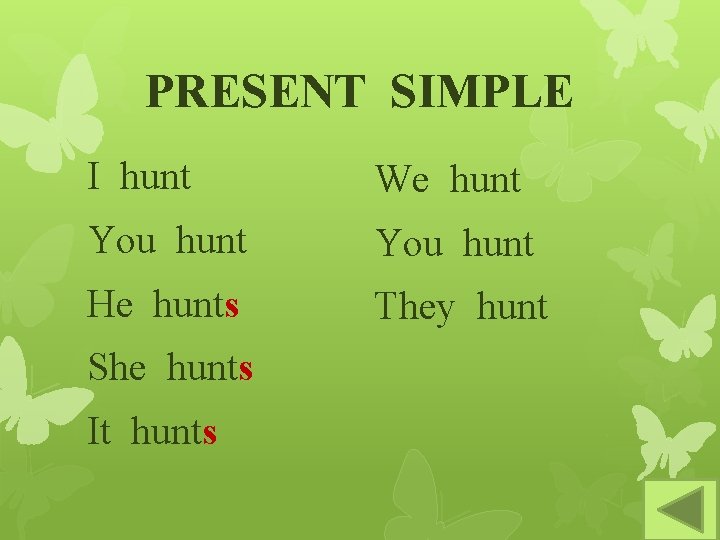 PRESENT SIMPLE

I hunt
You hunt
He hunts
She hunts
It hunts

We hunt
You hunt
They hunt